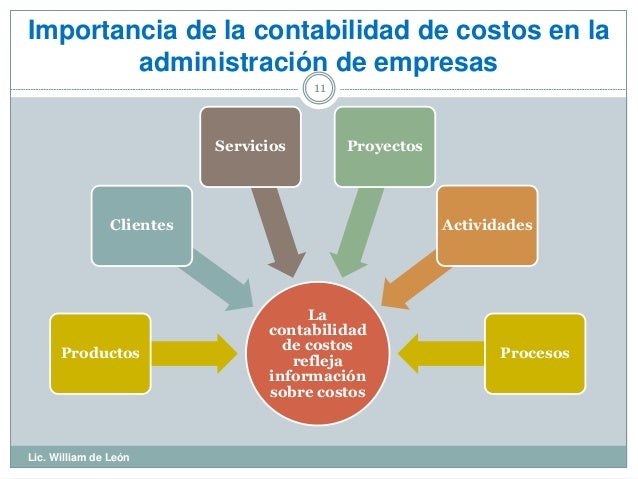 Importancia de la contabilidad de costos en la administración de empresas

11

Servicios

Proyectos

Clientes

Actividades

Productos

La contabilidad de costos refleja información sobre costos

Procesos

Lic. William de León